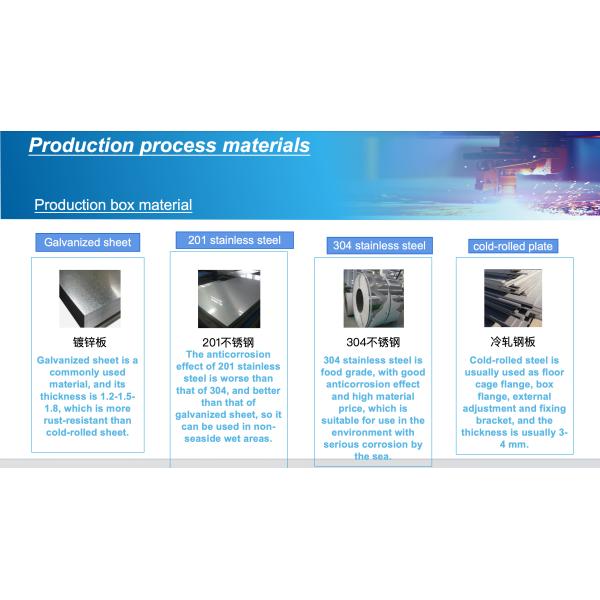 Production process materials

Production box material

Galvanized sheet

镀锌板

Galvanized sheet is a commonly used material, and its thickness is 1.2-1.5-1.8, which is more rust-resistant than cold-rolled sheet.

201 stainless steel

201不锈钢

The anticorrosion effect of 201 stainless steel is worse than that of 304, and better than that of galvanized sheet, so it can be used in non-seaside wet areas.

304 stainless steel

304不锈钢

304 stainless steel is food grade, with good anticorrosion effect and high material price, which is suitable for use in the environment with serious corrosion by the sea.

cold-rolled plate

冷轧钢板

Cold-rolled steel is usually used as floor cage flange, box flange, external adjustment and fixing bracket, and the thickness is usually 3-4 mm.